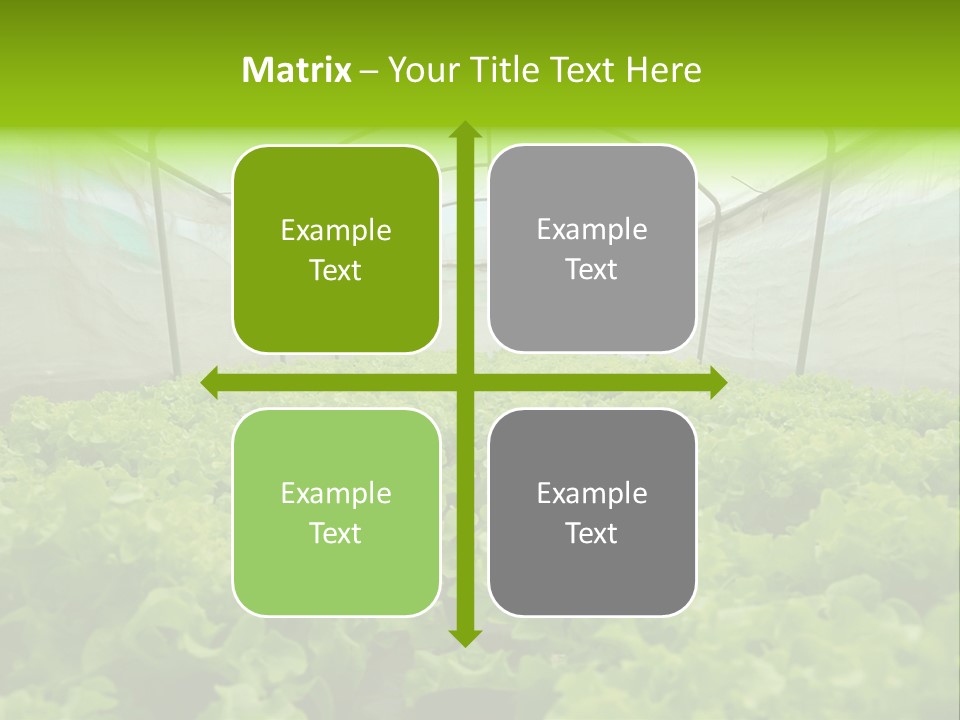 Matrix – Your Title Text Here

Example Text

Example Text

Example Text

Example Text